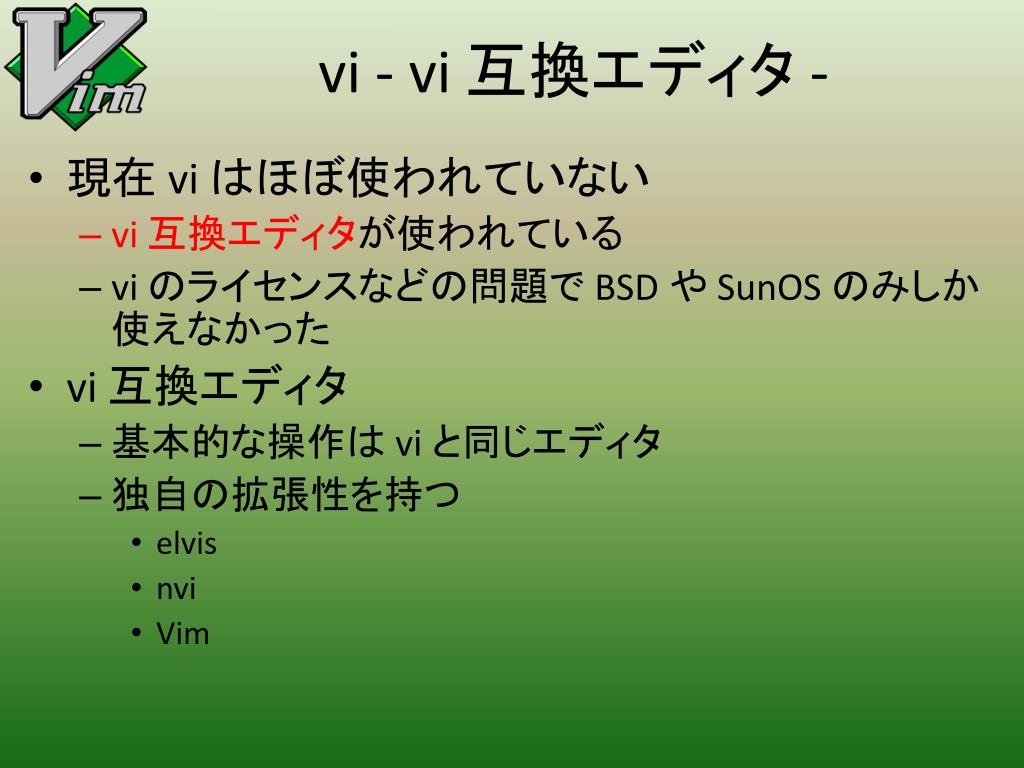 Vim

vi - vi 互換エディタ -

• 現在 vi はほぼ使われていない
 – vi 互換エディタが使われている
 – vi のライセンスなどの問題で BSD や SunOS のみしか使えなかった
• vi 互換エディタ
 – 基本的な操作は vi と同じエディタ
 – 独自の拡張性を持つ
  • elvis
  • nvi
  • Vim